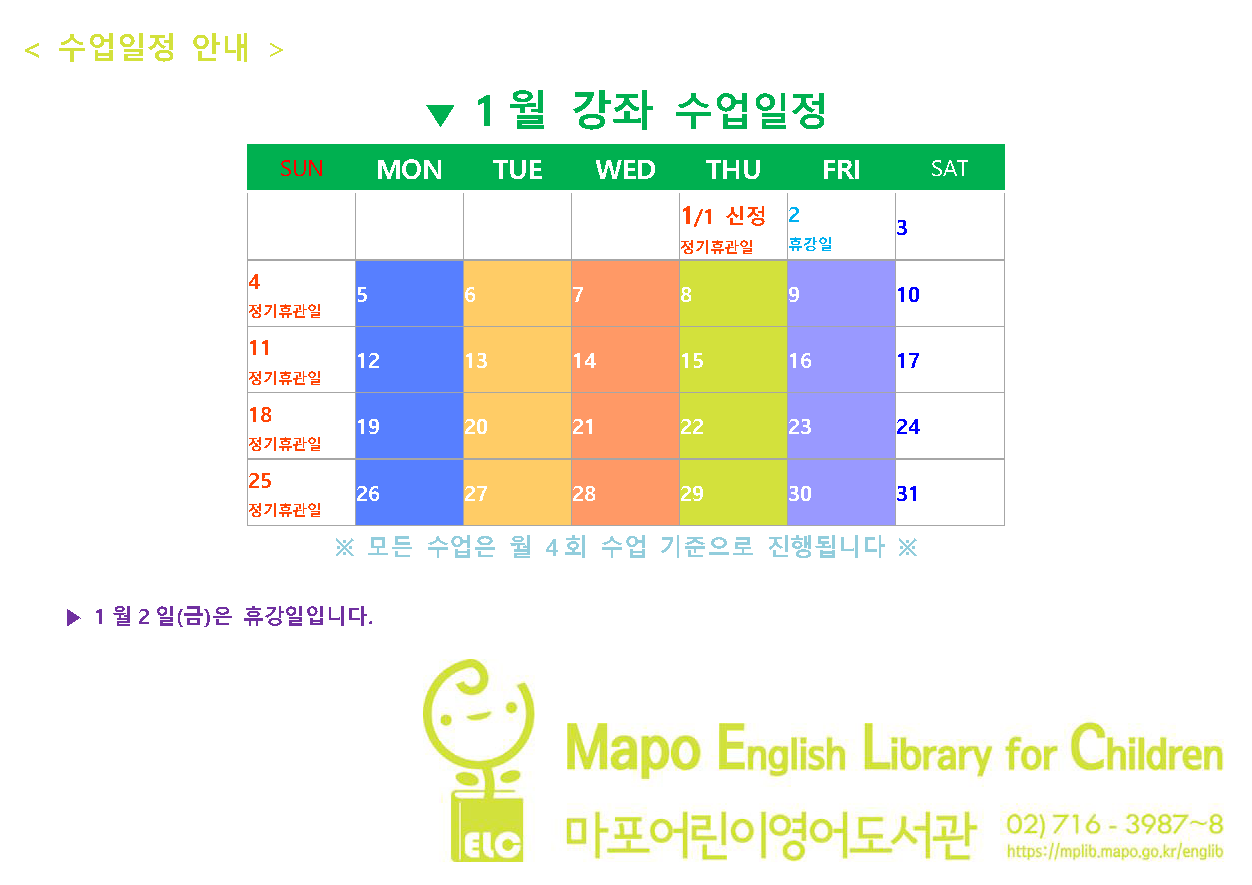 < 수업일정 안내 >

▼ 1월 강좌 수업일정

| SUN | MON | TUE | WED | THU | FRI | SAT |
|---|---|---|---|---|---|---|
| | | | | 1/1 신정 정기휴관일 | 2 휴강일 | 3 |
| 4 정기휴관일 | 5 | 6 | 7 | 8 | 9 | 10 |
| 11 정기휴관일 | 12 | 13 | 14 | 15 | 16 | 17 |
| 18 정기휴관일 | 19 | 20 | 21 | 22 | 23 | 24 |
| 25 정기휴관일 | 26 | 27 | 28 | 29 | 30 | 31 |

※ 모든 수업은 월 4회 수업 기준으로 진행됩니다 ※

▶ 1월 2일(금)은 휴강일입니다.

ELC
Mapo English Library for Children
마포어린이영어도서관 02) 716 - 3987~8
https://mplib.mapo.go.kr/englib